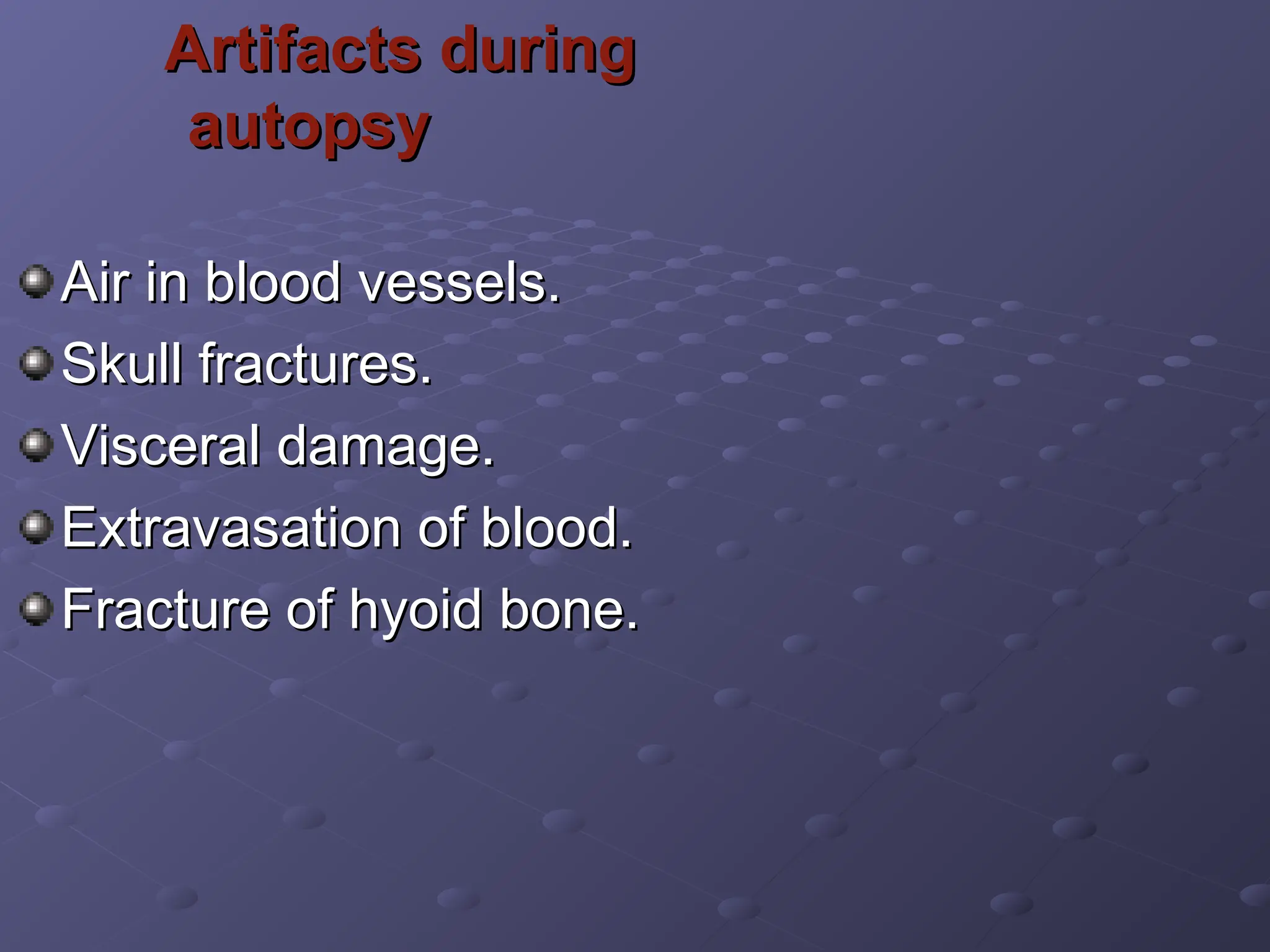 Artifacts during autopsy

Air in blood vessels.
Skull fractures.
Visceral damage.
Extravasation of blood.
Fracture of hyoid bone.